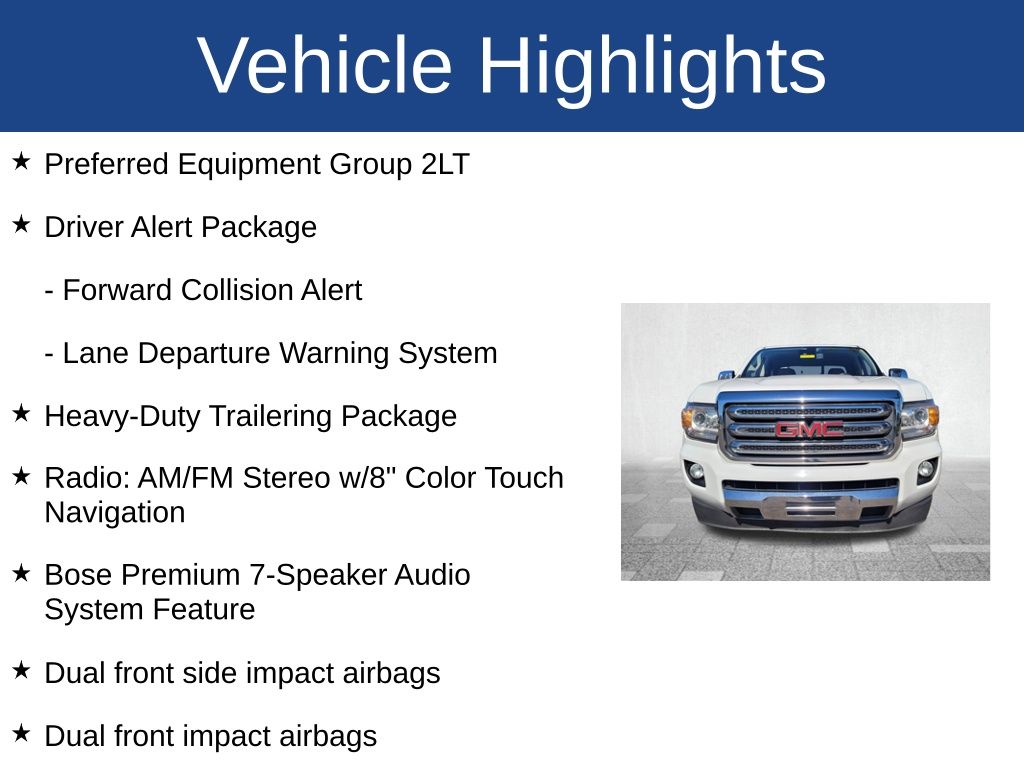 Vehicle Highlights

★ Preferred Equipment Group 2LT

★ Driver Alert Package

- Forward Collision Alert

- Lane Departure Warning System

★ Heavy-Duty Trailering Package

★ Radio: AM/FM Stereo w/8" Color Touch Navigation

★ Bose Premium 7-Speaker Audio System Feature

★ Dual front side impact airbags

★ Dual front impact airbags

GMC